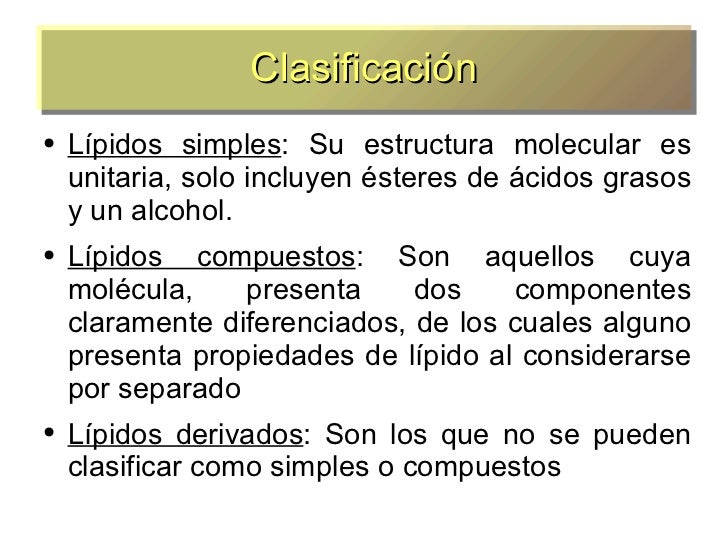 Clasificación

• Lípidos simples: Su estructura molecular es unitaria, solo incluyen ésteres de ácidos grasos y un alcohol.

• Lípidos compuestos: Son aquellos cuya molécula, presenta dos componentes claramente diferenciados, de los cuales alguno presenta propiedades de lípido al considerarse por separado

• Lípidos derivados: Son los que no se pueden clasificar como simples o compuestos